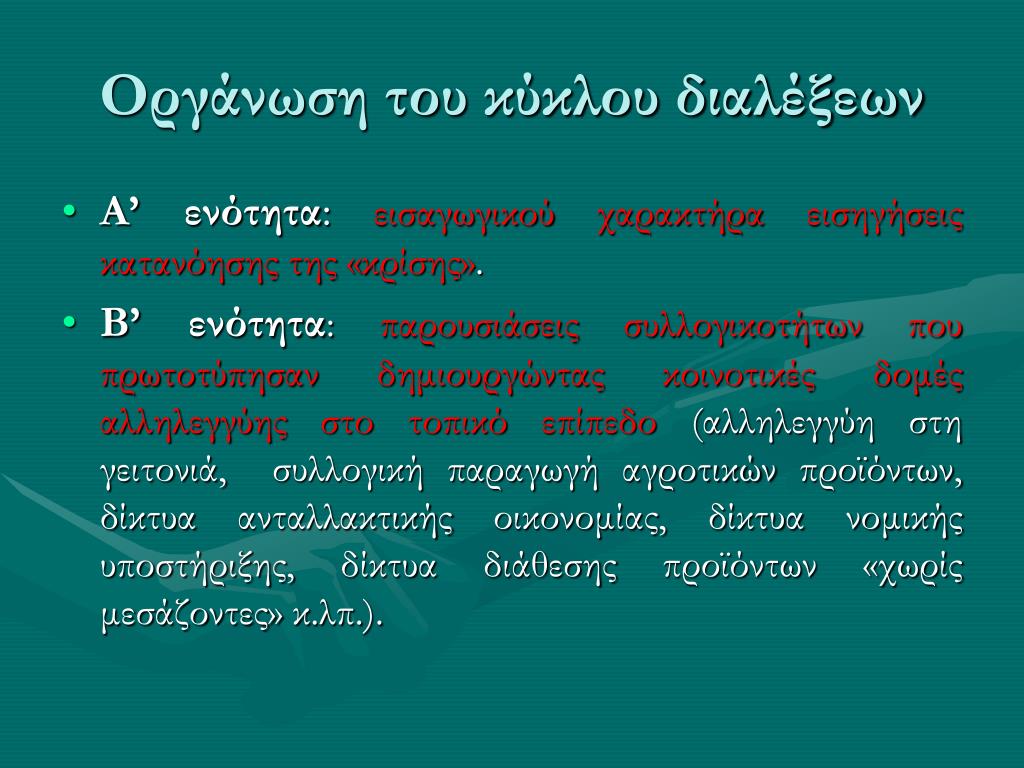 Οργάνωση του κύκλου διαλέξεων

• Α’ ενότητα: εισαγωγικού χαρακτήρα εισηγήσεις κατανόησης της «κρίσης».

• Β’ ενότητα: παρουσιάσεις συλλογικοτήτων που πρωτοτύπησαν δημιουργώντας κοινοτικές δομές αλληλεγγύης στο τοπικό επίπεδο (αλληλεγγύη στη γειτονιά, συλλογική παραγωγή αγροτικών προϊόντων, δίκτυα ανταλλακτικής οικονομίας, δίκτυα νομικής υποστήριξης, δίκτυα διάθεσης προϊόντων «χωρίς μεσάζοντες» κ.λπ.).